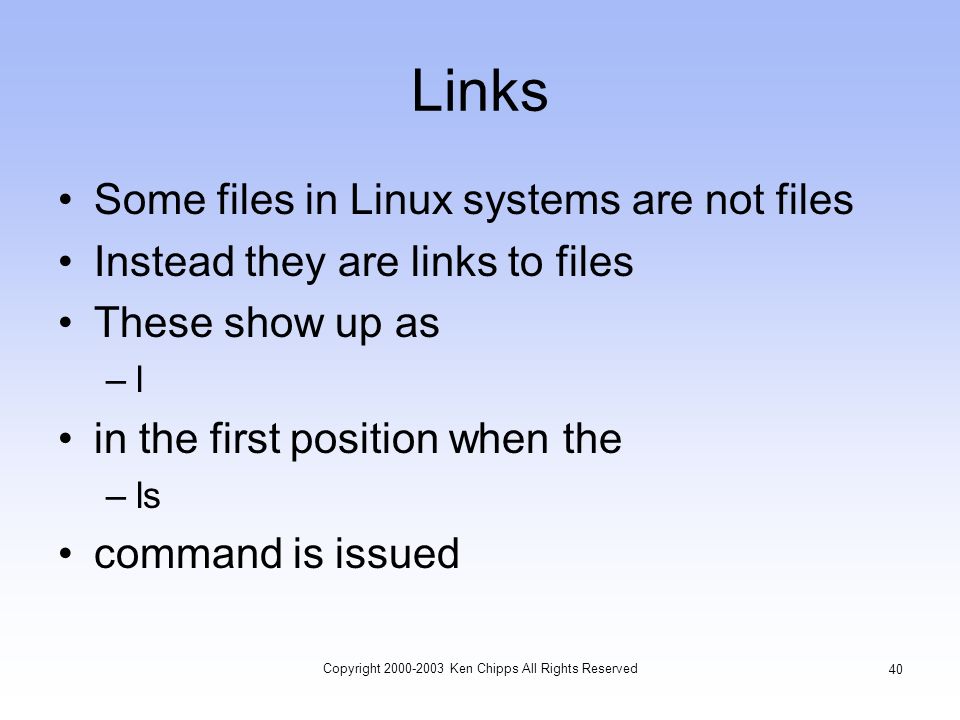 Links

• Some files in Linux systems are not files
• Instead they are links to files
• These show up as
– l
• in the first position when the
– ls
• command is issued

Copyright 2000-2003 Ken Chipps All Rights Reserved

40